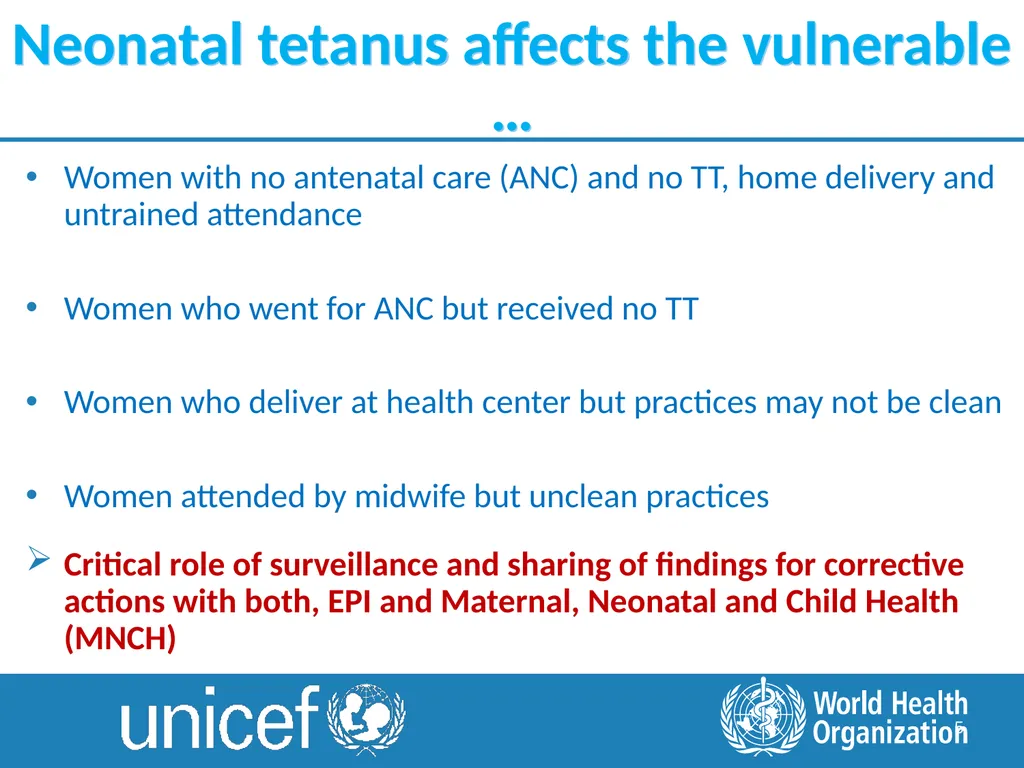 Neonatal tetanus affects the vulnerable …

• Women with no antenatal care (ANC) and no TT, home delivery and untrained attendance

• Women who went for ANC but received no TT

• Women who deliver at health center but practices may not be clean

• Women attended by midwife but unclean practices

➢ Critical role of surveillance and sharing of findings for corrective actions with both, EPI and Maternal, Neonatal and Child Health (MNCH)

unicef

World Health Organization

5